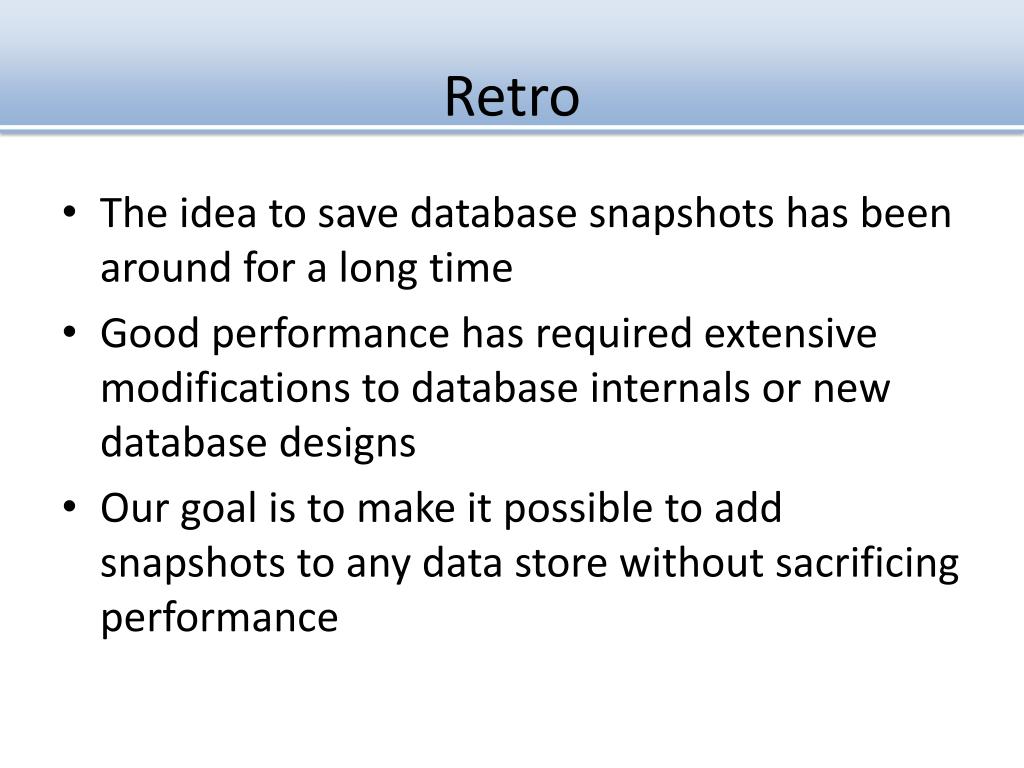 Retro

• The idea to save database snapshots has been around for a long time
• Good performance has required extensive modifications to database internals or new database designs
• Our goal is to make it possible to add snapshots to any data store without sacrificing performance